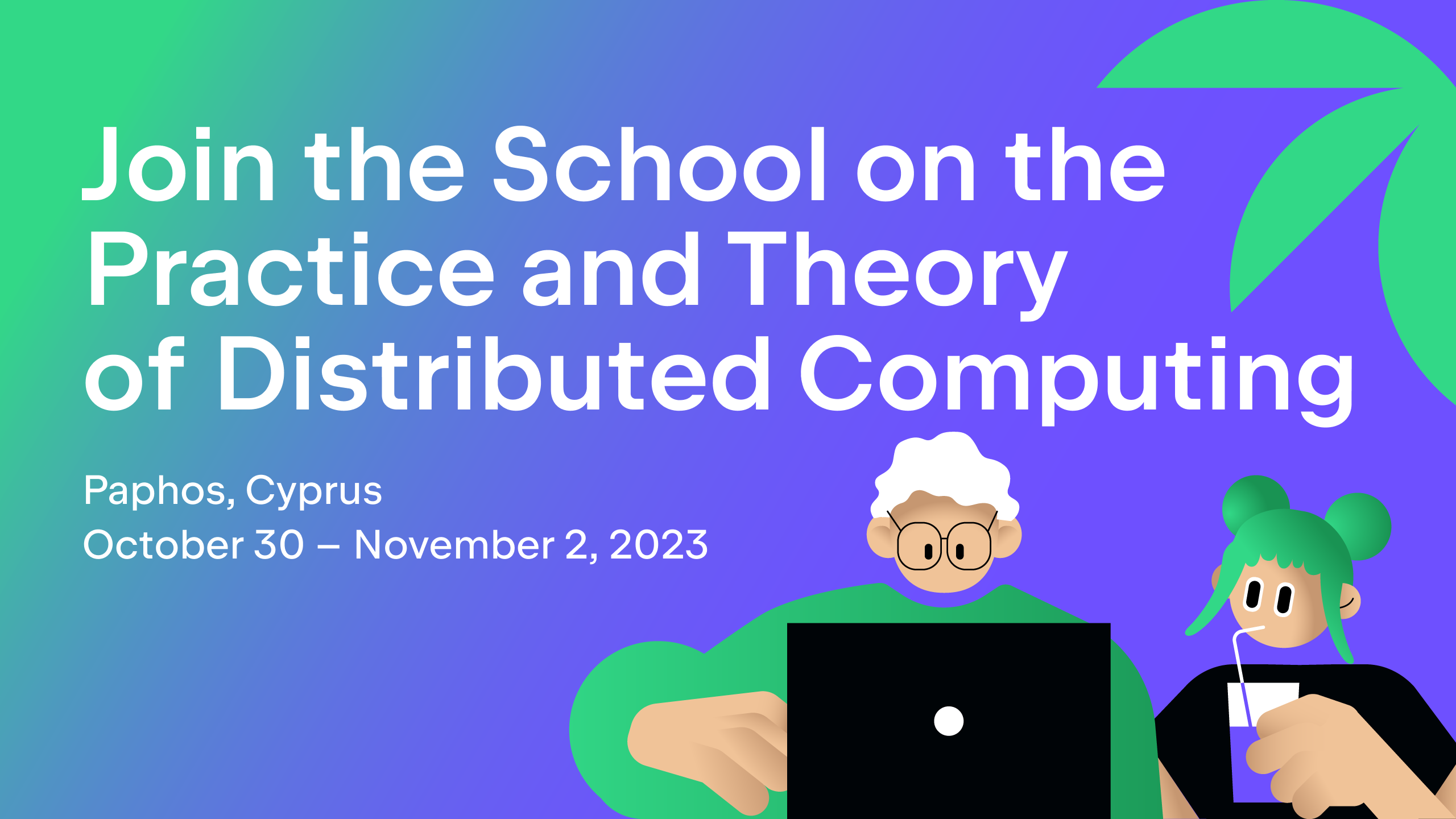 Join the School on the Practice and Theory of Distributed Computing

Paphos, Cyprus
October 30 – November 2, 2023